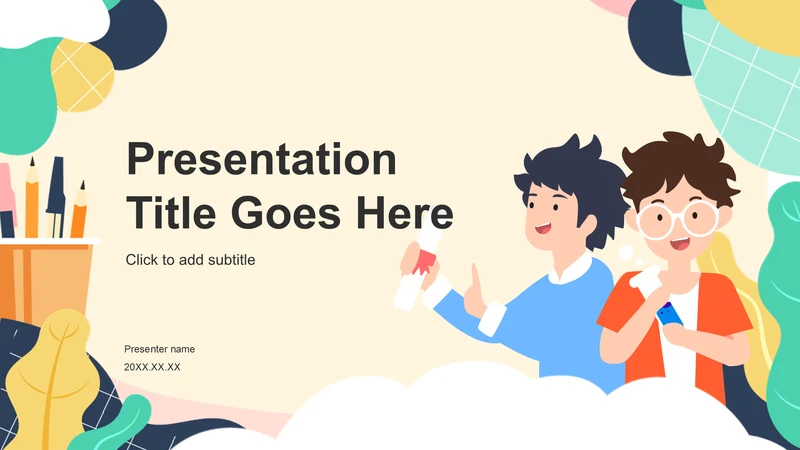 Presentation Title Goes Here

Click to add subtitle

Presenter name

20XX.XX.XX